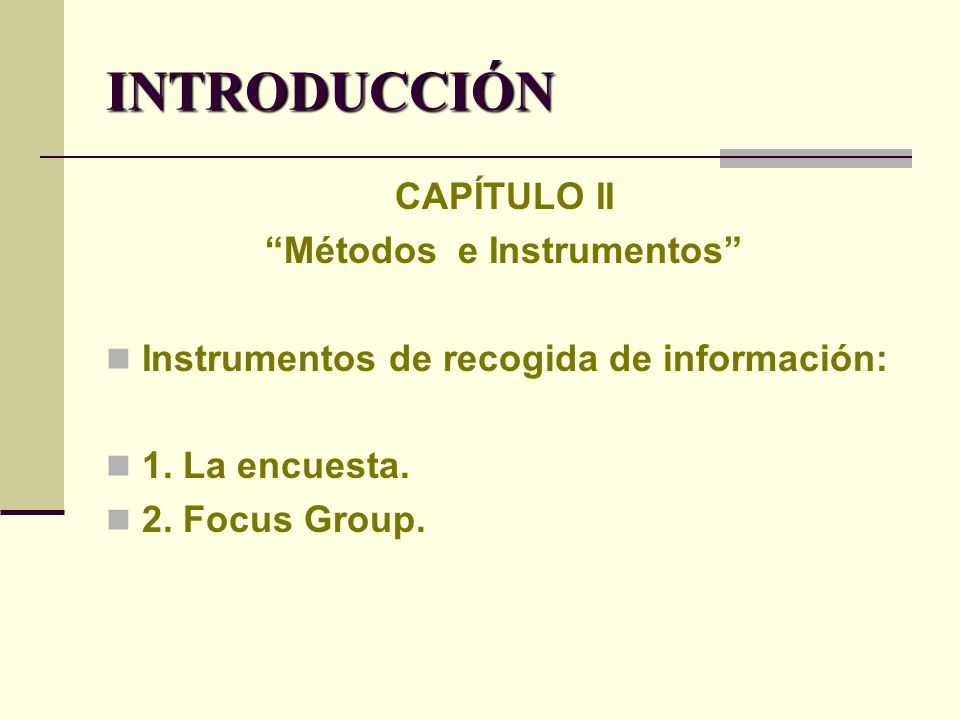 INTRODUCCIÓN

CAPÍTULO II
“Métodos e Instrumentos”

Instrumentos de recogida de información:

1. La encuesta.
2. Focus Group.